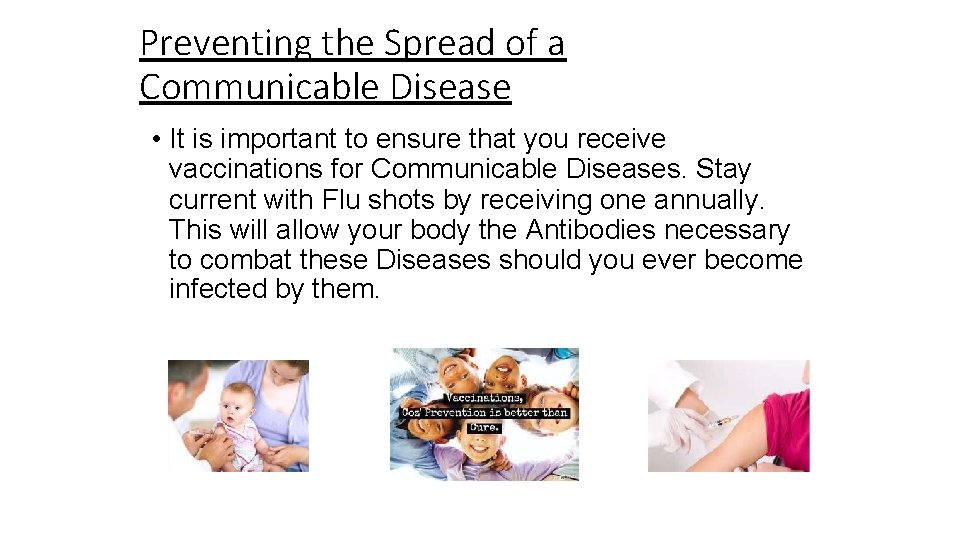 Preventing the Spread of a Communicable Disease

• It is important to ensure that you receive vaccinations for Communicable Diseases. Stay current with Flu shots by receiving one annually. This will allow your body the Antibodies necessary to combat these Diseases should you ever become infected by them.

Vaccinations, Coz Prevention is better than Cure.